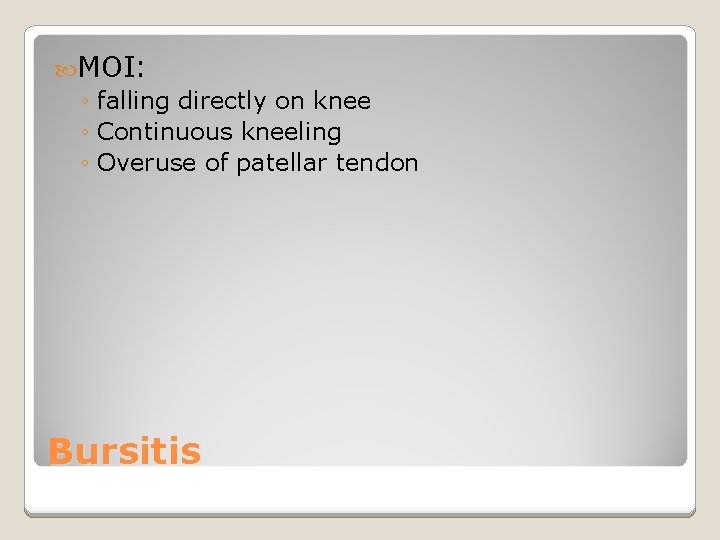 MOI:
◦ falling directly on knee
◦ Continuous kneeling
◦ Overuse of patellar tendon

Bursitis